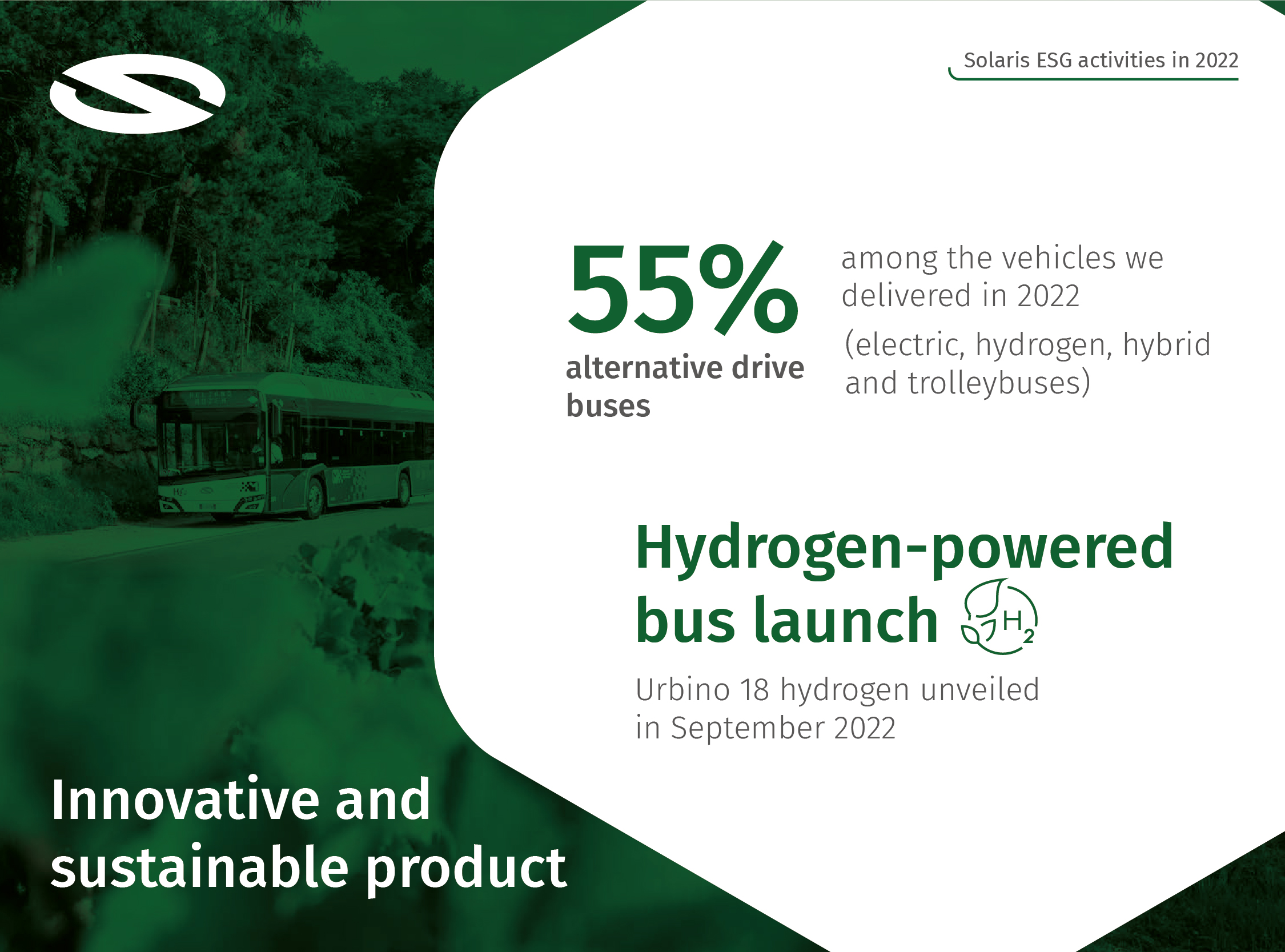 Solaris ESG activities in 2022

55%
alternative drive buses

among the vehicles we delivered in 2022
(electric, hydrogen, hybrid and trolleybuses)

Hydrogen-powered bus launch $H_2$

Urbino 18 hydrogen unveiled in September 2022

Innovative and sustainable product